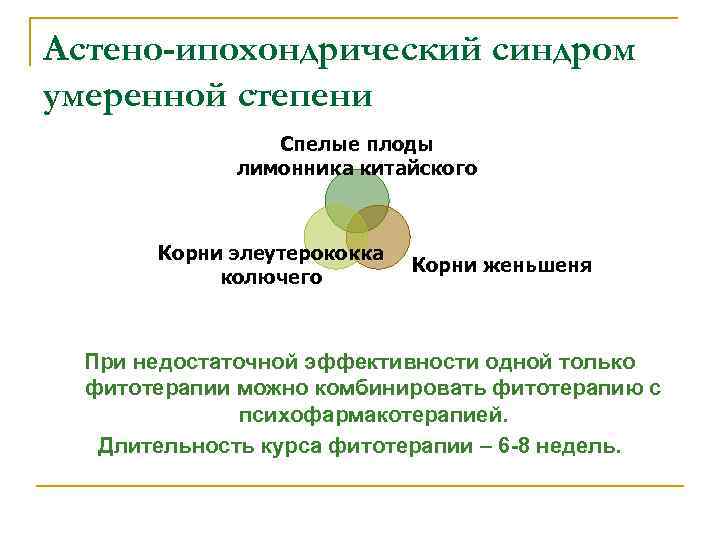 Астено-ипохондрический синдром умеренной степени

Спелые плоды лимонника китайского

Корни элеутерококка колючего

Корни женьшеня

При недостаточной эффективности одной только фитотерапии можно комбинировать фитотерапию с психофармакотерапией.

Длительность курса фитотерапии – 6-8 недель.